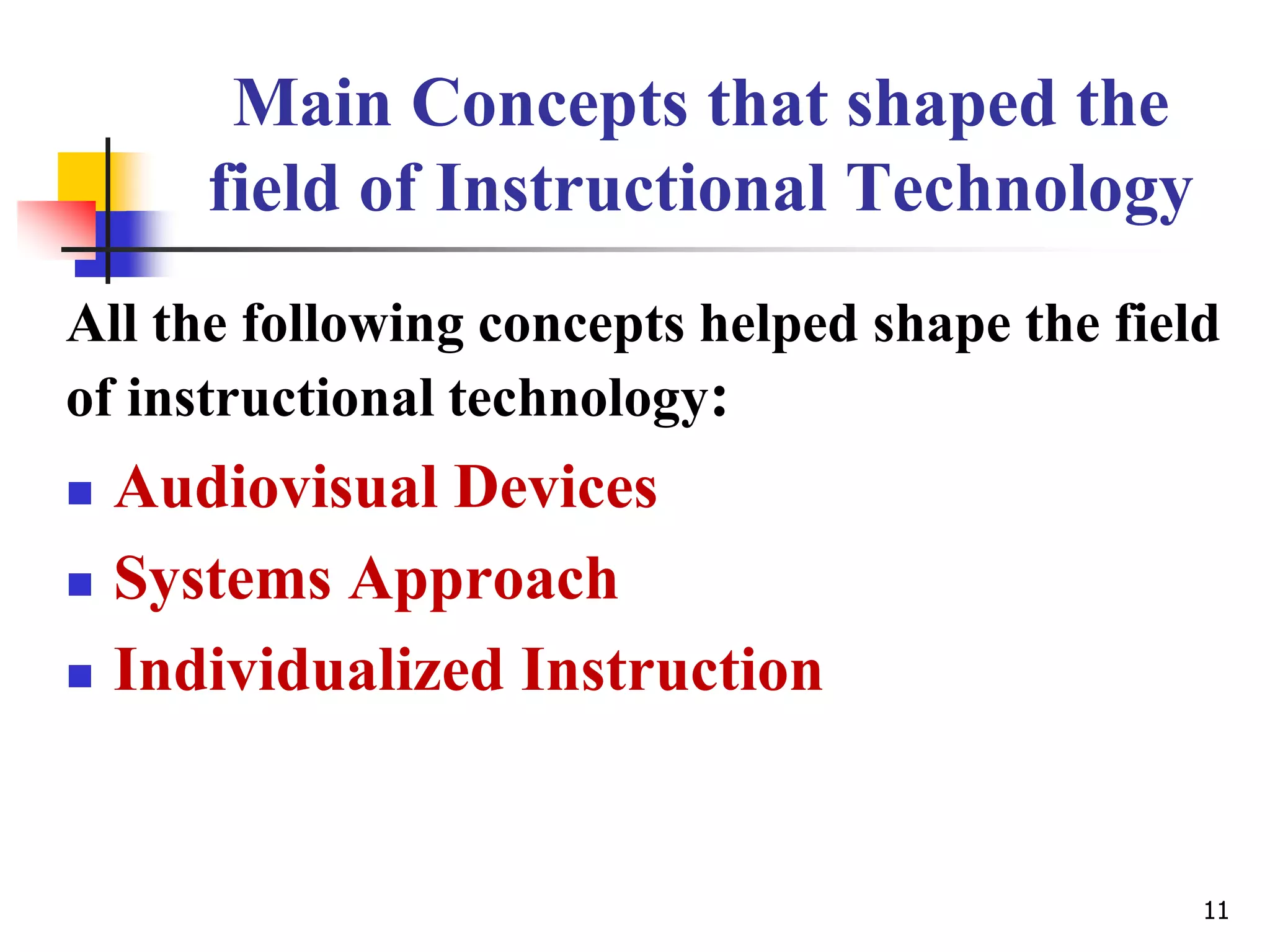 Main Concepts that shaped the field of Instructional Technology

All the following concepts helped shape the field of instructional technology:

- Audiovisual Devices
- Systems Approach
- Individualized Instruction

11